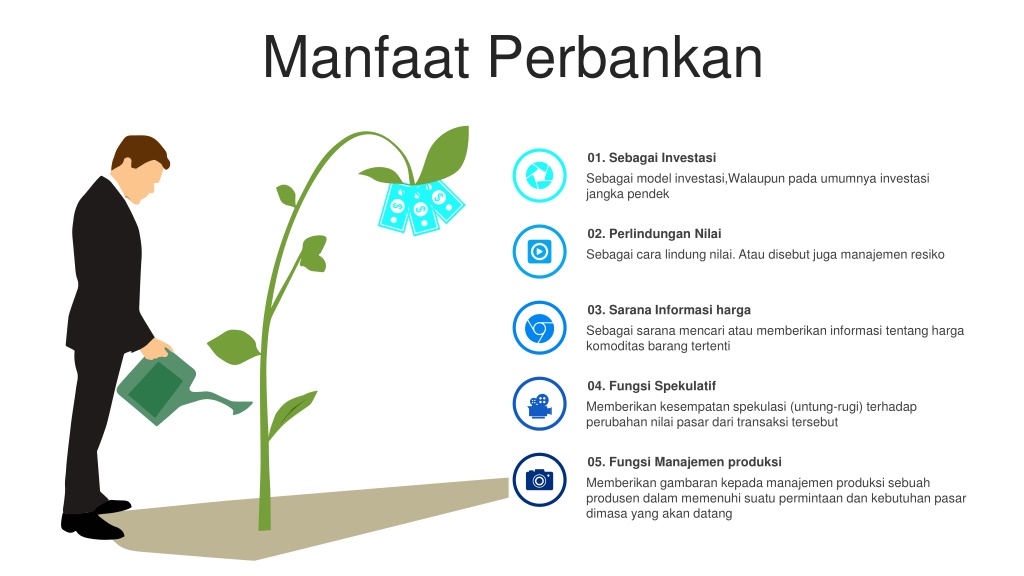 Manfaat Perbankan

01. Sebagai Investasi
Sebagai model investasi,Walaupun pada umumnya investasi jangka pendek

02. Perlindungan Nilai
Sebagai cara lindung nilai. Atau disebut juga manajemen resiko

03. Sarana Informasi harga
Sebagai sarana mencari atau memberikan informasi tentang harga komoditas barang tertenti

04. Fungsi Spekulatif
Memberikan kesempatan spekulasi (untung-rugi) terhadap perubahan nilai pasar dari transaksi tersebut

05. Fungsi Manajemen produksi
Memberikan gambaran kepada manajemen produksi sebuah produsen dalam memenuhi suatu permintaan dan kebutuhan pasar dimasa yang akan datang